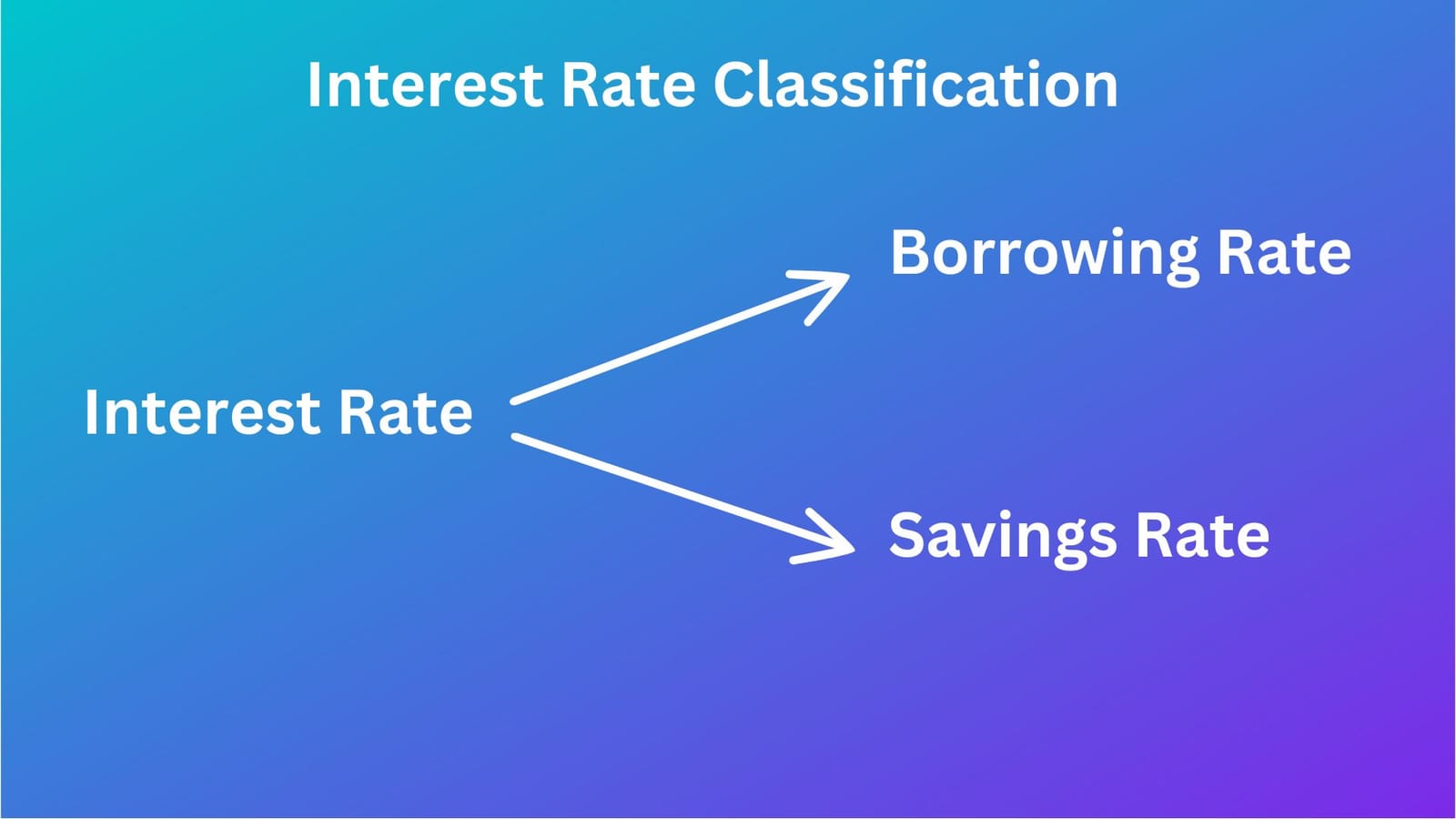 Interest Rate Classification

Interest Rate

Borrowing Rate

Savings Rate